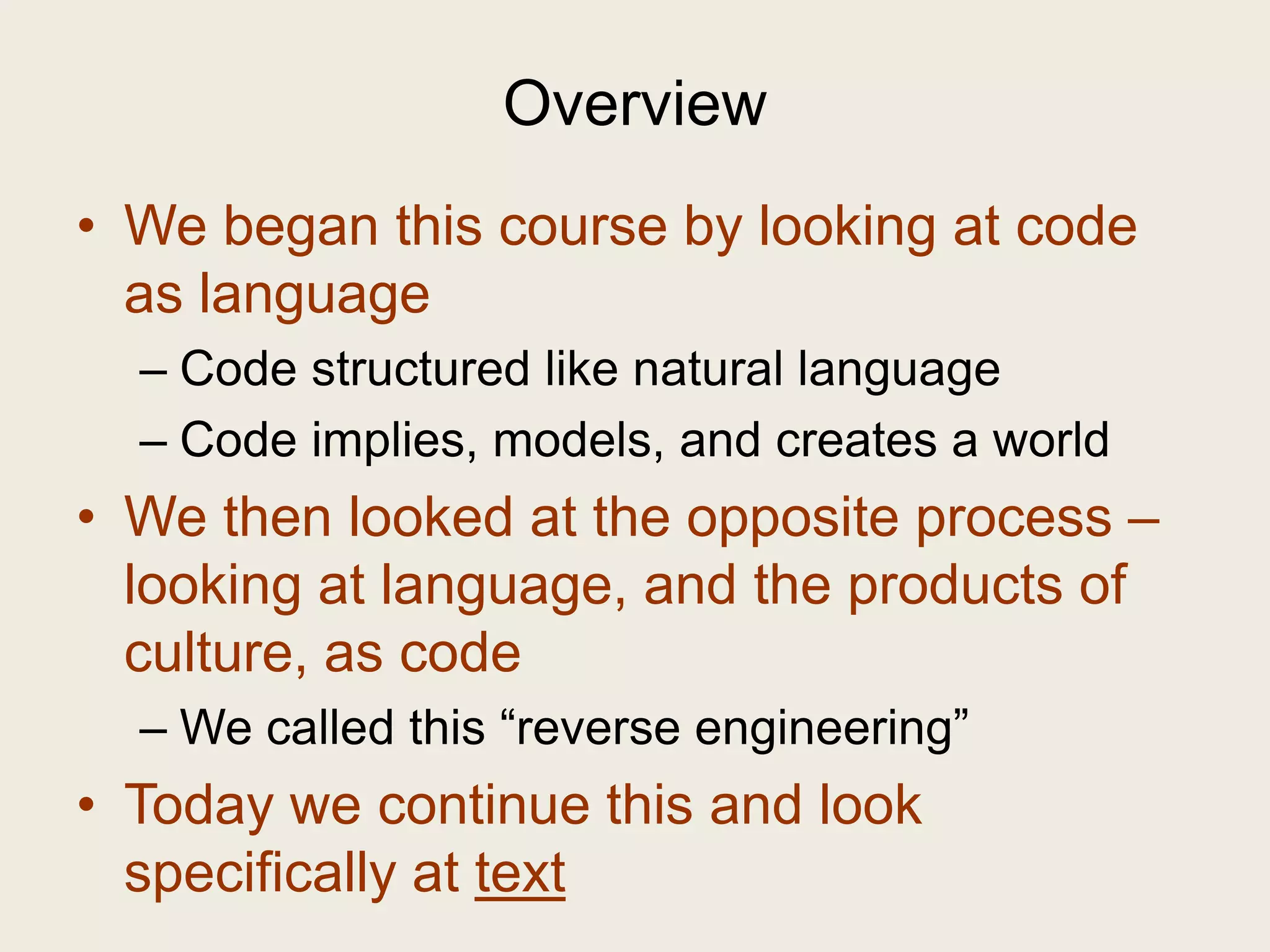 Overview

• We began this course by looking at code as language
– Code structured like natural language
– Code implies, models, and creates a world

• We then looked at the opposite process – looking at language, and the products of culture, as code
– We called this “reverse engineering”

• Today we continue this and look specifically at text